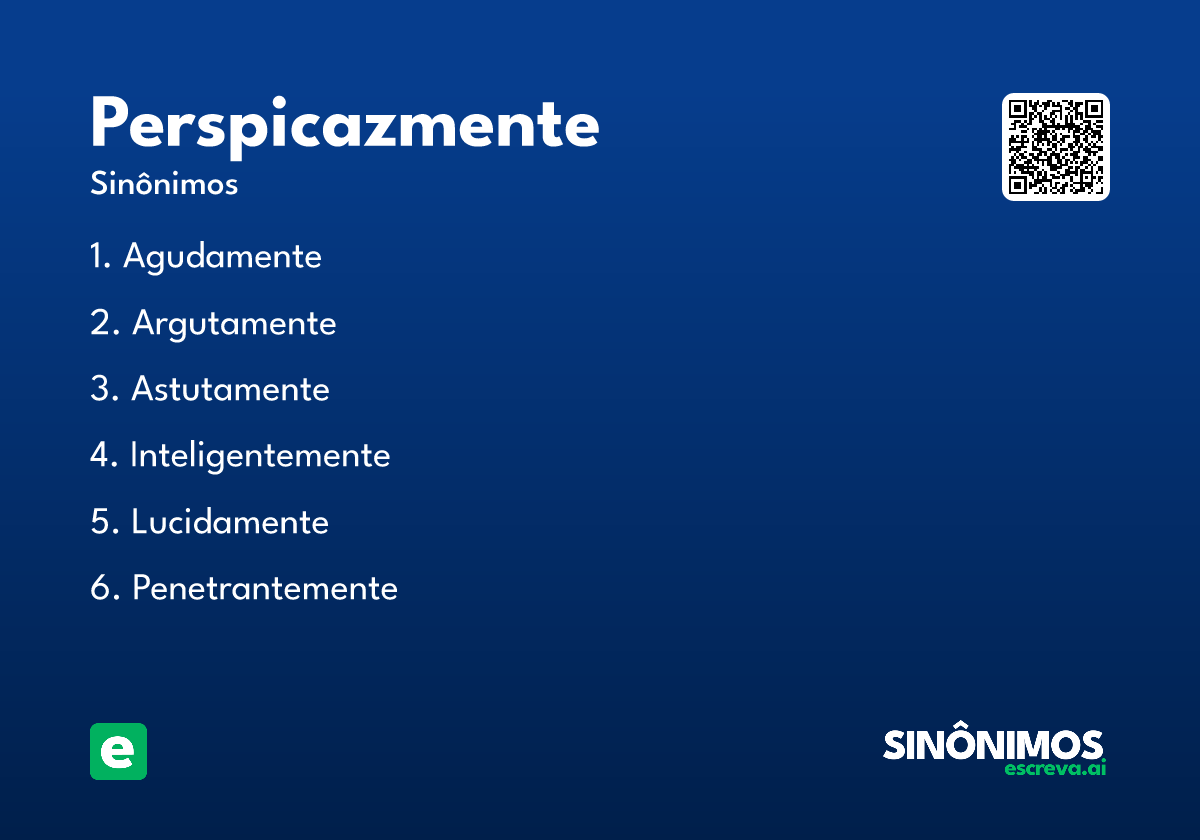 Perspicazmente
Sinônimos

1. Agudamente

2. Argutamente

3. Astutamente

4. Inteligentemente

5. Lucidamente

6. Penetrantemente

e

SINÔNIMOS
escreva.ai